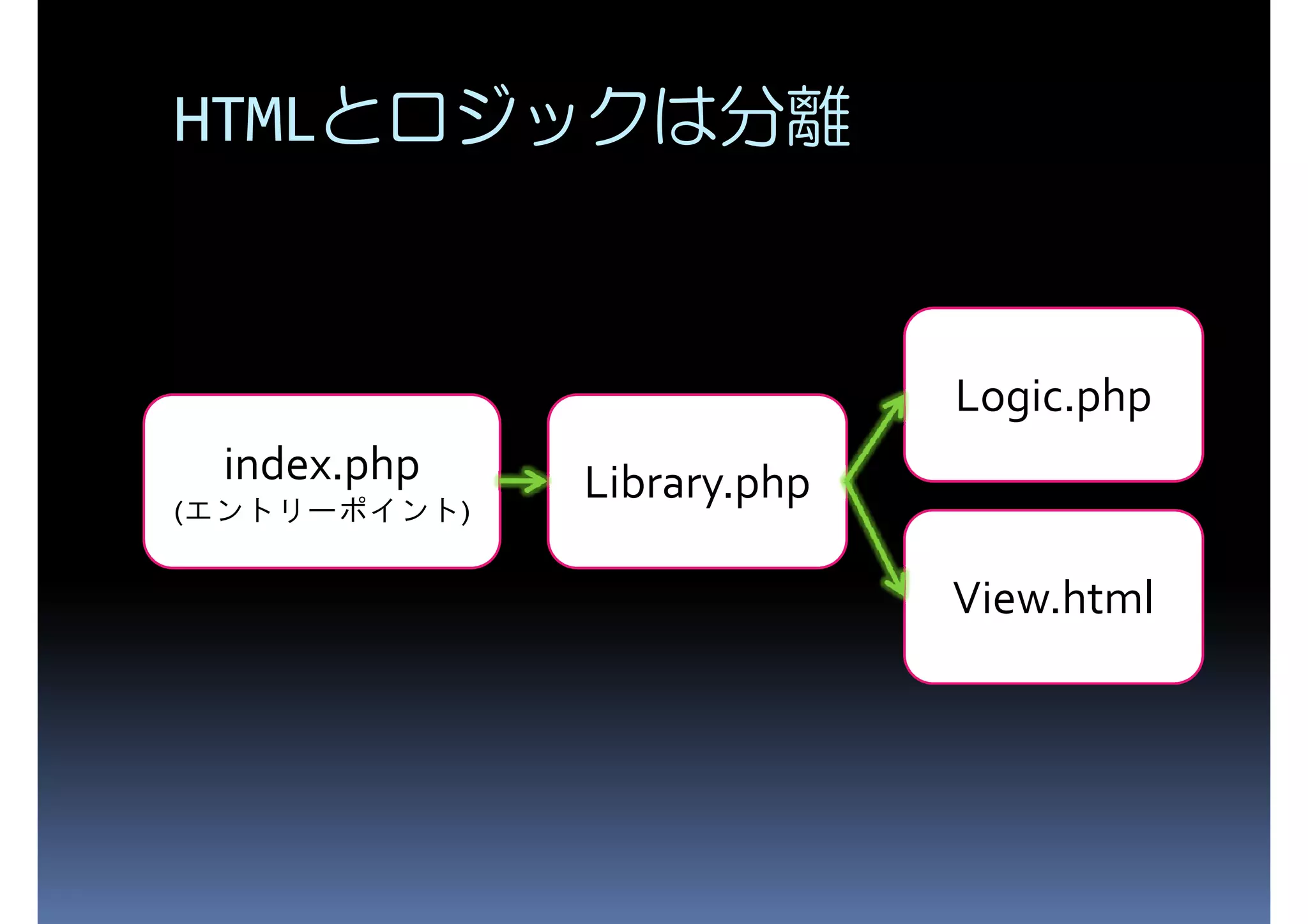 HTMLとロジックは分離

index.php
(エントリーポイント)

Library.php

Logic.php

View.html